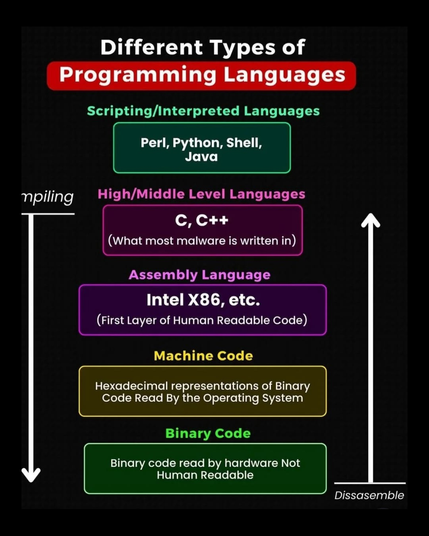 Different Types of
Programming Languages

Scripting/Interpreted Languages

Perl, Python, Shell, Java

mpiling

High/Middle Level Languages

C, C++
(What most malware is written in)

Assembly Language

Intel X86, etc.
(First Layer of Human Readable Code)

Machine Code

Hexadecimal representations of Binary Code Read By the Operating System

Binary Code

Binary code read by hardware Not Human Readable

Dissasemble